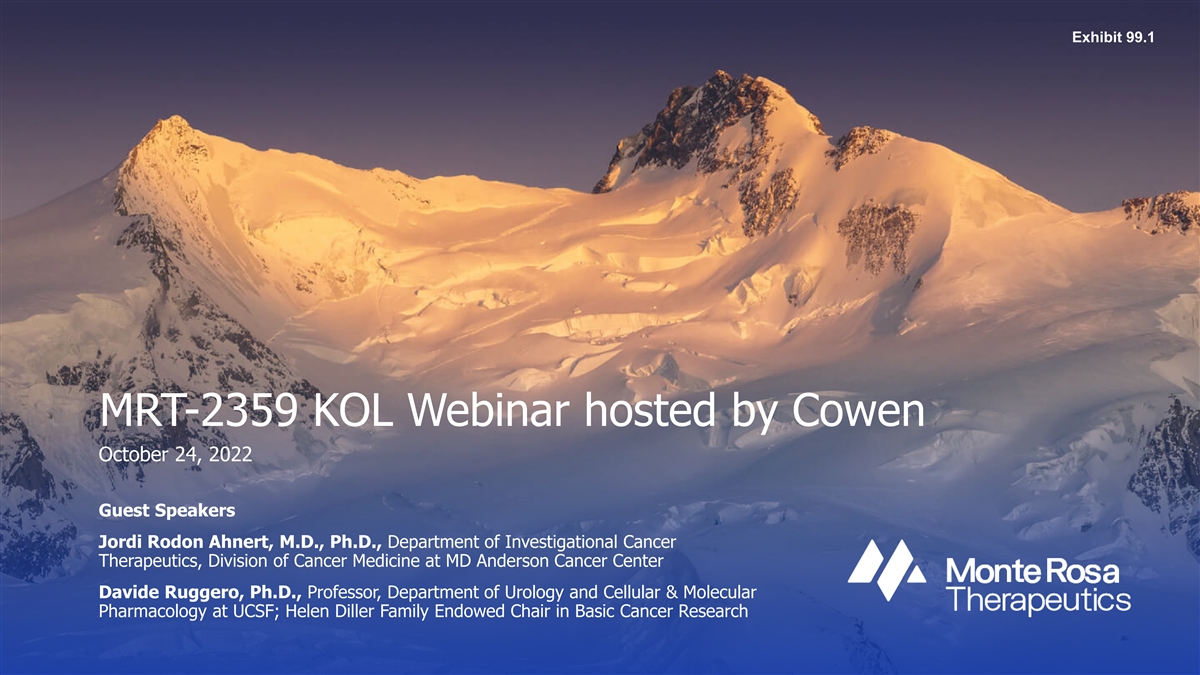 Exhibit 99.1

MRT-2359 KOL Webinar hosted by Cowen

October 24, 2022

Guest Speakers

Jordi Rodon Ahnert, M.D., Ph.D., Department of Investigational Cancer Therapeutics, Division of Cancer Medicine at MD Anderson Cancer Center

Davide Ruggero, Ph.D., Professor, Department of Urology and Cellular & Molecular Pharmacology at UCSF; Helen Diller Family Endowed Chair in Basic Cancer Research

Monte Rosa Therapeutics